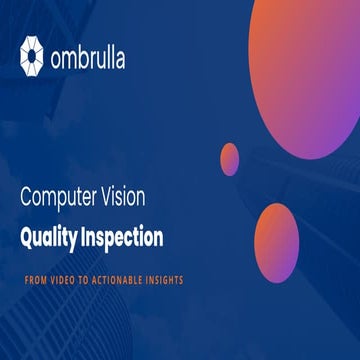 ombrulla

Computer Vision
Quality Inspection

FROM VIDEO TO ACTIONABLE INSIGHTS